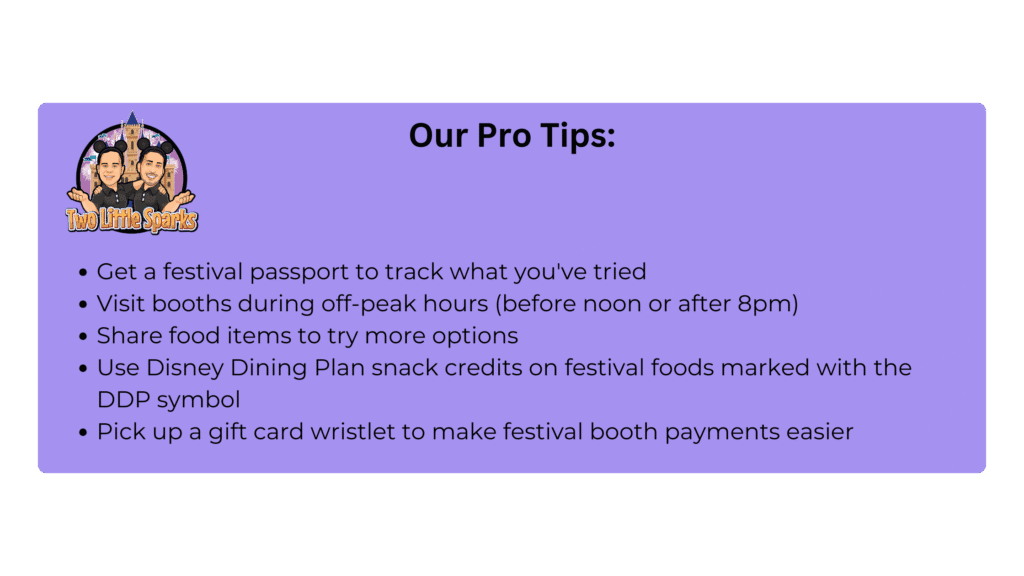 Two Little Sparks

Our Pro Tips:

- Get a festival passport to track what you've tried
- Visit booths during off-peak hours (before noon or after 8pm)
- Share food items to try more options
- Use Disney Dining Plan snack credits on festival foods marked with the DDP symbol
- Pick up a gift card wristlet to make festival booth payments easier